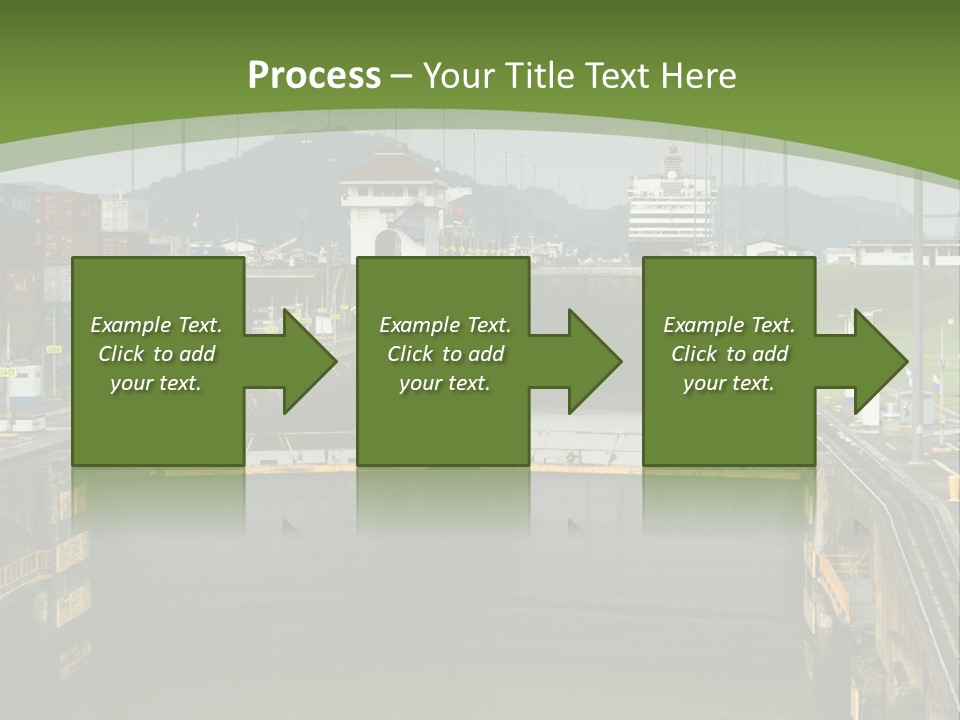 Process – Your Title Text Here

Example Text. Click to add your text.

Example Text. Click to add your text.

Example Text. Click to add your text.